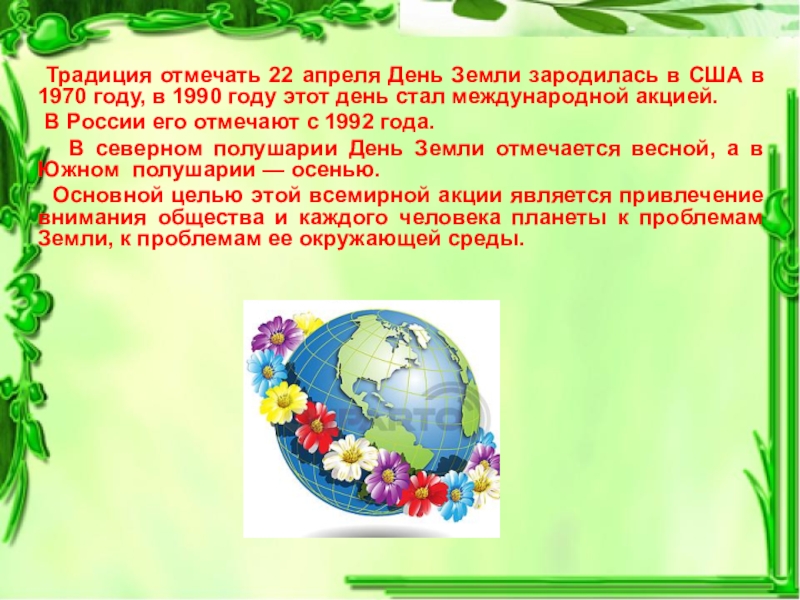 Традиция отмечать 22 апреля День Земли зародилась в США в 1970 году, в 1990 году этот день стал международной акцией.

В России его отмечают с 1992 года.

В северном полушарии День Земли отмечается весной, а в Южном полушарии — осенью.

Основной целью этой всемирной акции является привлечение внимания общества и каждого человека планеты к проблемам Земли, к проблемам ее окружающей среды.